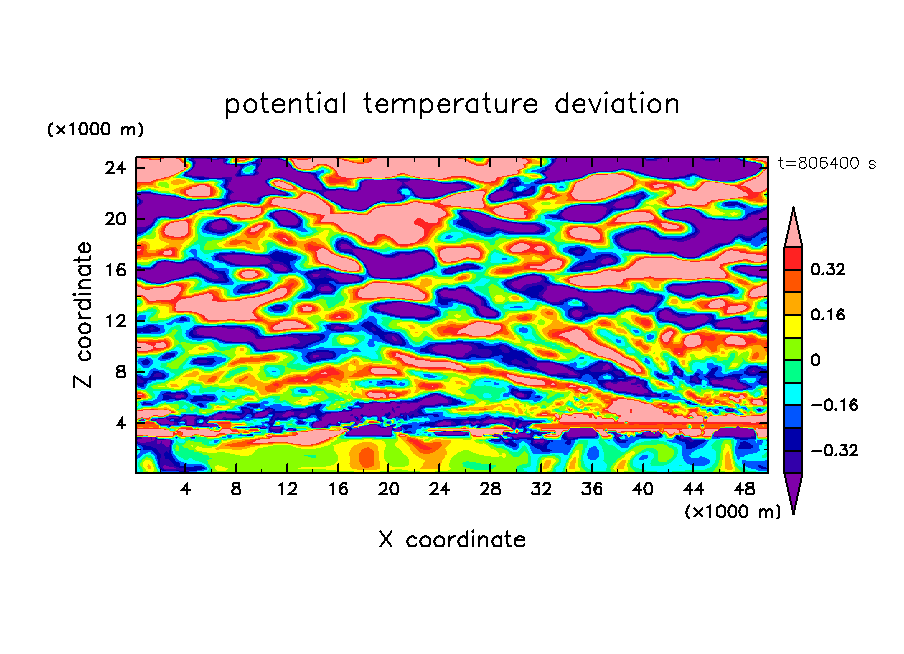 potential temperature deviation

(×1000 m)

t=806400 s

24
20
16
12
8
4

Z coordinate

4 8 12 16 20 24 28 32 36 40 44 48

(×1000 m)

X coordinate

0.32
0.16
0
−0.16
−0.32